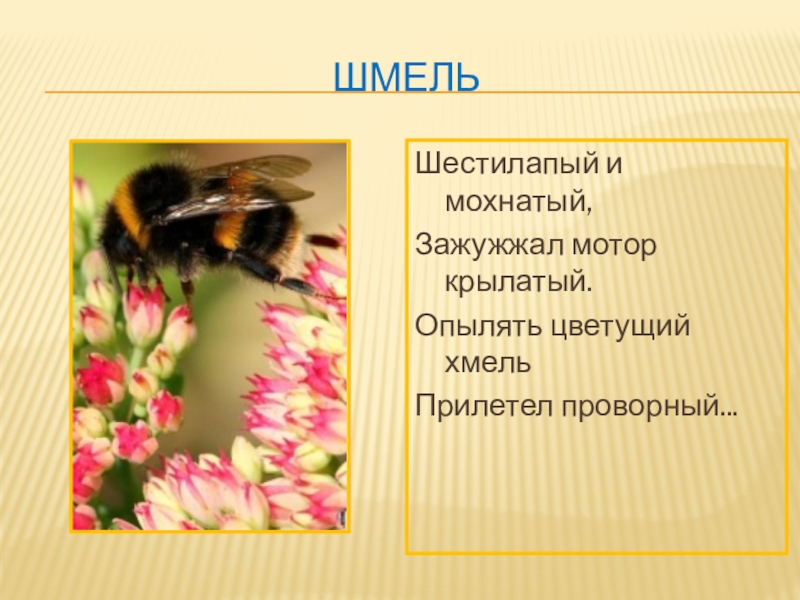 ШМЕЛЬ

Шестилапый и мохнатый,

Зажужжал мотор крылатый.

Опылять цветущий хмель

Прилетел проворный…